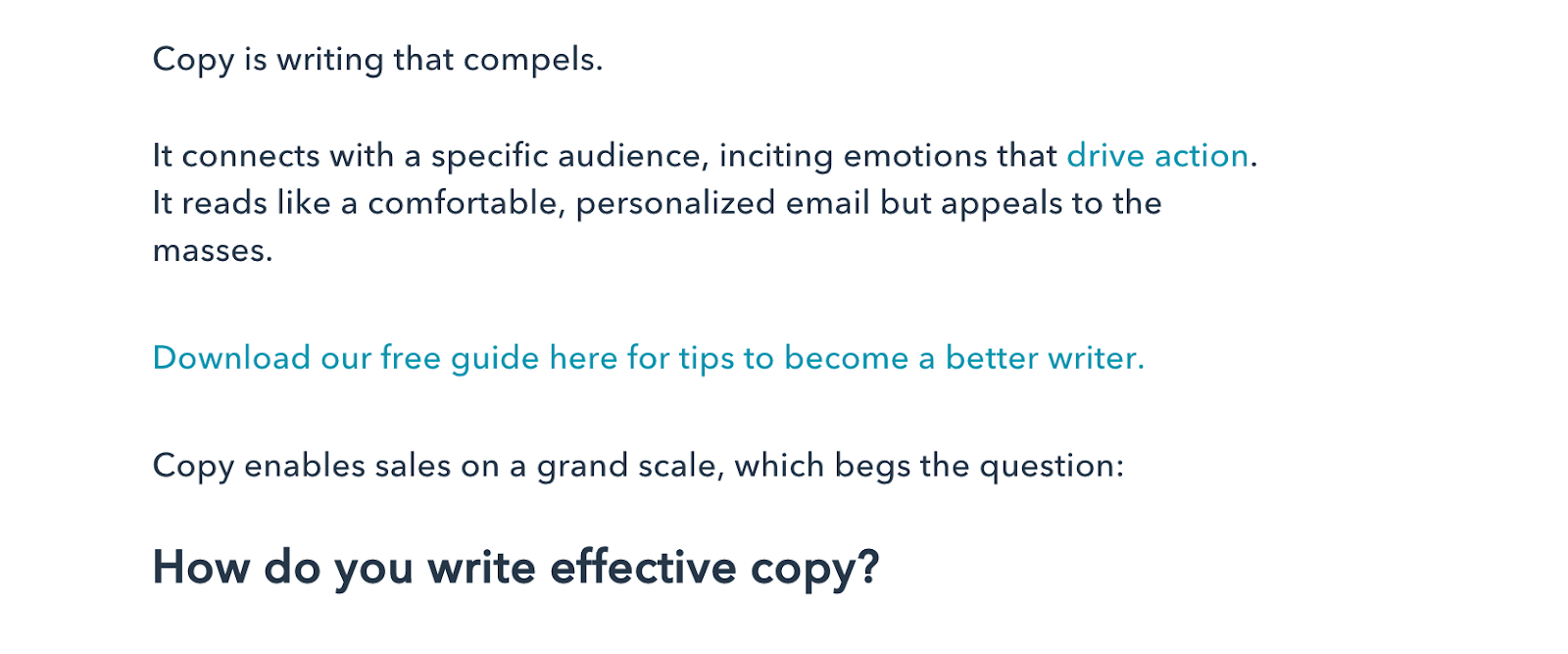 Copy is writing that compels.

It connects with a specific audience, inciting emotions that drive action. It reads like a comfortable, personalized email but appeals to the masses.

Download our free guide here for tips to become a better writer.

Copy enables sales on a grand scale, which begs the question:

How do you write effective copy?